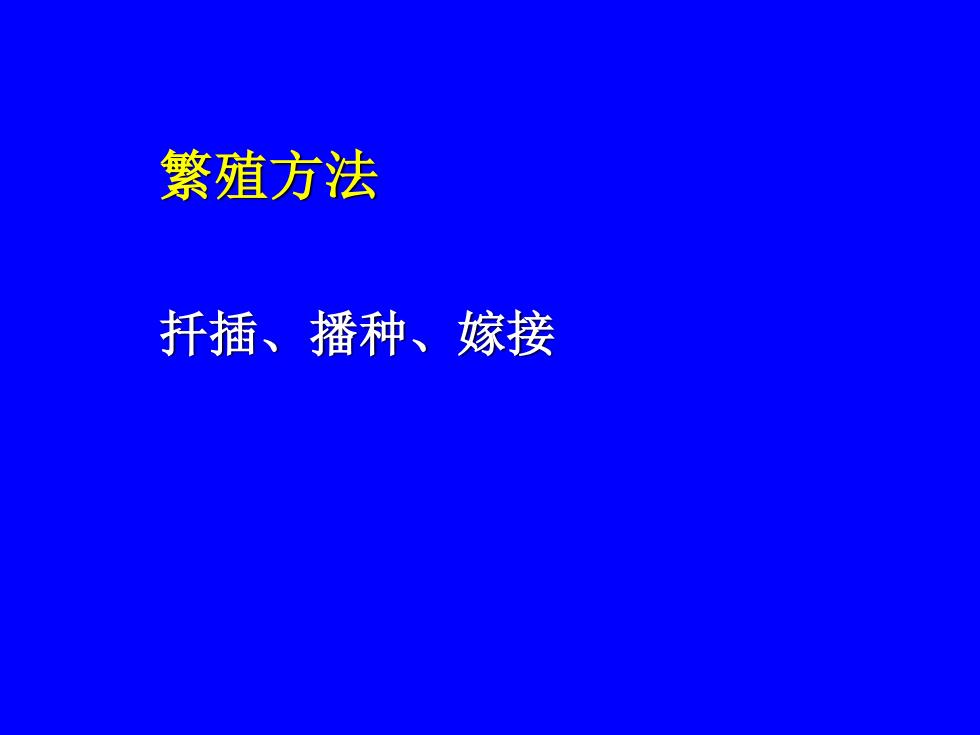 繁殖方法

扦插、播种、嫁接